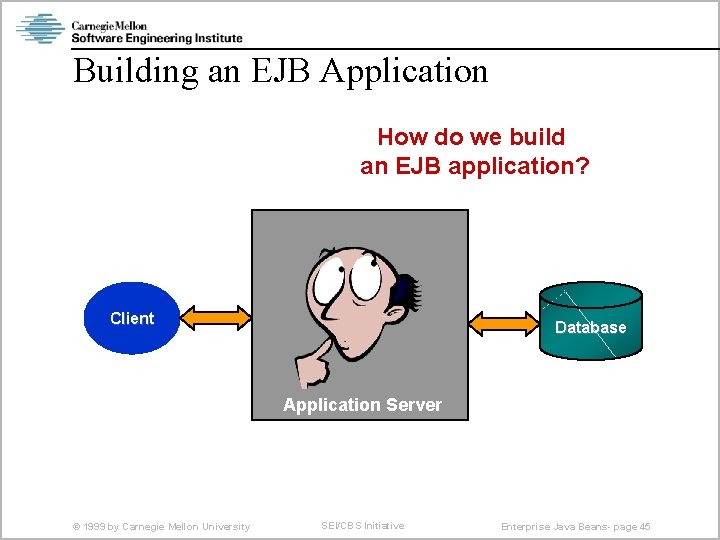 Carnegie Mellon
Software Engineering Institute

Building an EJB Application

How do we build an EJB application?

Client

Application Server

Database

© 1999 by Carnegie Mellon University

SEI/CBS Initiative

Enterprise Java Beans- page 45